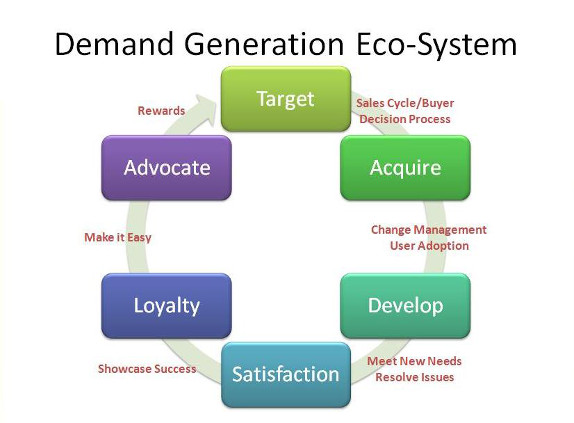 Demand Generation Eco-System

Target

Sales Cycle/Buyer Decision Process

Acquire

Change Management User Adoption

Develop

Meet New Needs Resolve Issues

Satisfaction

Showcase Success

Loyalty

Make it Easy

Advocate

Rewards